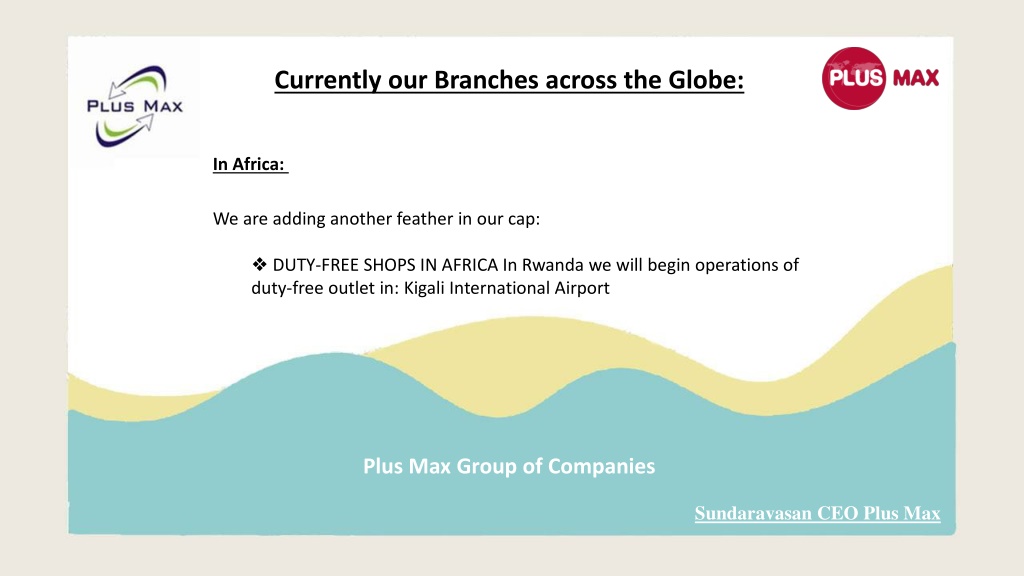 PLUS MAX

Currently our Branches across the Globe:

PLUS MAX

In Africa:

We are adding another feather in our cap:

❖ DUTY-FREE SHOPS IN AFRICA In Rwanda we will begin operations of duty-free outlet in: Kigali International Airport

Plus Max Group of Companies

Sundaravasan CEO Plus Max